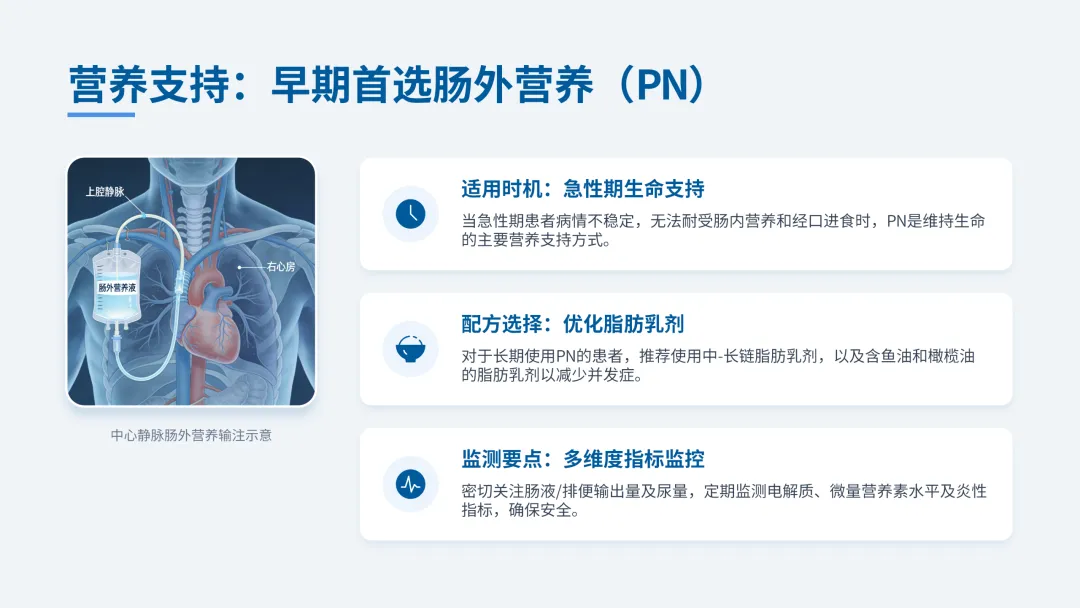 营养支持：早期首选肠外营养（PN）

上腔静脉

右心房

肠外营养液

中心静脉肠外营养输注示意

适用时机：急性期生命支持

当急性期患者病情不稳定，无法耐受肠内营养和经口进食时，PN是维持生命的主要营养支持方式。

配方选择：优化脂肪乳剂

对于长期使用PN的患者，推荐使用中-长链脂肪乳剂，以及含鱼油和橄榄油的脂肪乳剂以减少并发症。

监测要点：多维度指标监控

密切关注肠液/排便输出量及尿量，定期监测电解质、微量营养素水平及炎性指标，确保安全。